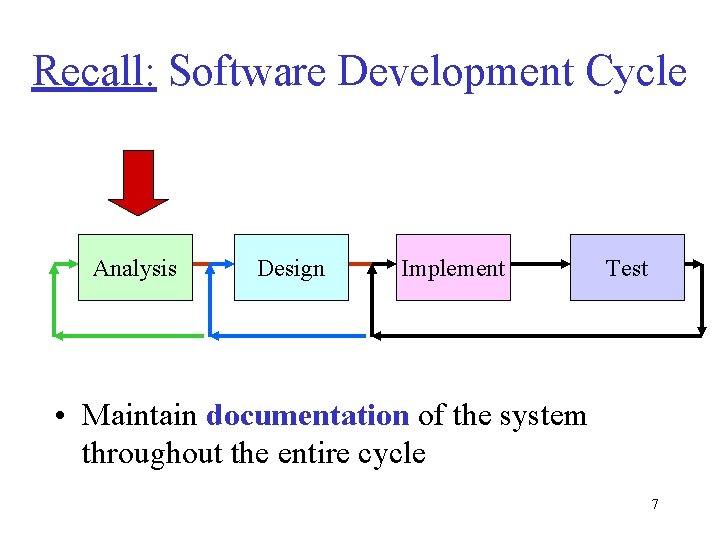 Recall: Software Development Cycle

Analysis

Design

Implement

Test

• Maintain documentation of the system throughout the entire cycle

7